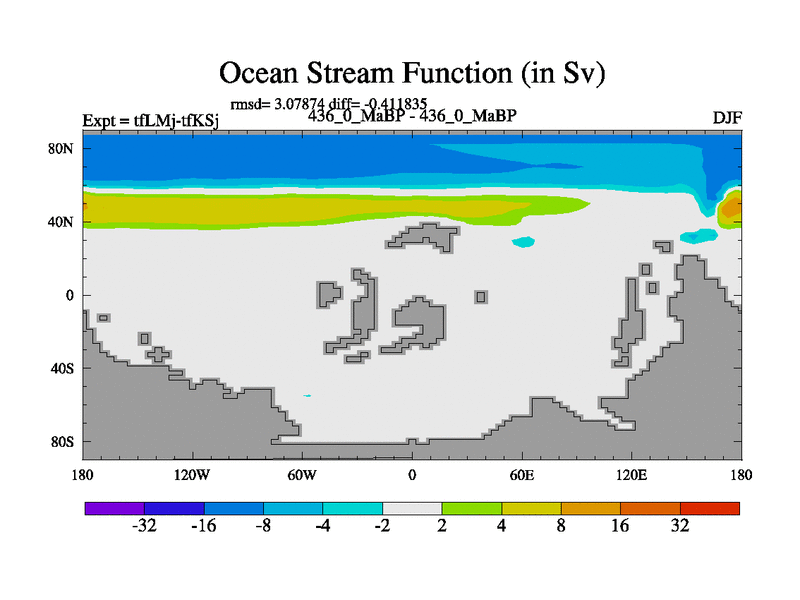 Ocean Stream Function (in Sv)

rmsd= 3.07874 diff= -0.411835

Expt = tfLMj-tfKSj

436_0_MaBP - 436_0_MaBP

DJF

80N
40N
0
40S
80S

180 120W 60W 0 60E 120E 180

-32 -16 -8 -4 -2 2 4 8 16 32